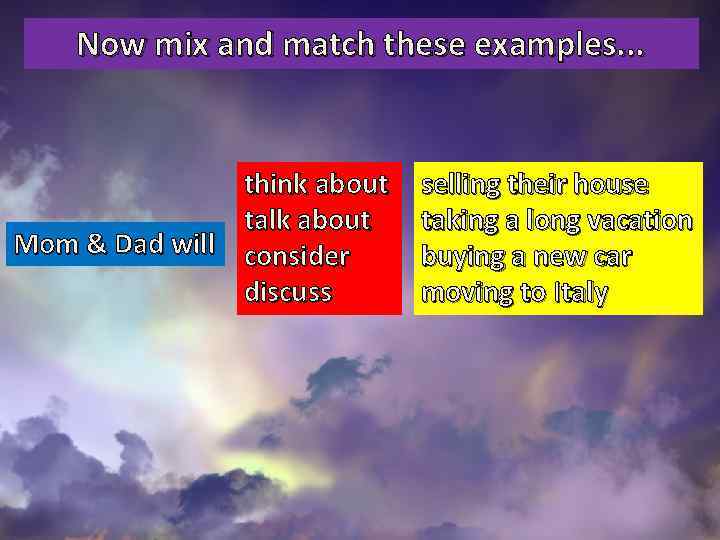 Now mix and match these examples...

Mom & Dad will

think about
talk about
consider
discuss

selling their house
taking a long vacation
buying a new car
moving to Italy